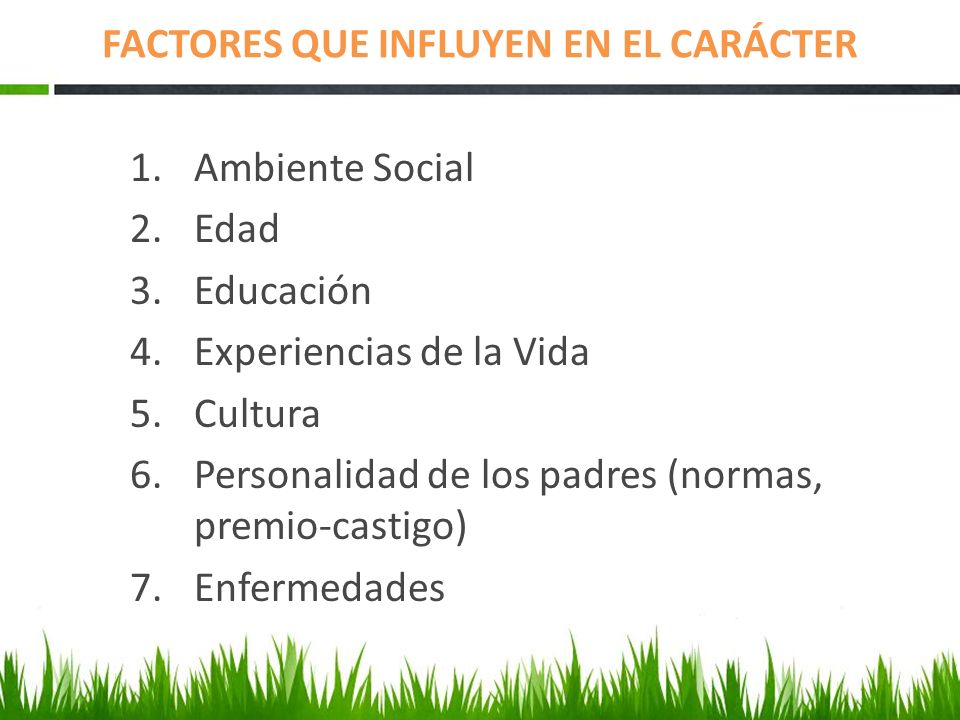 FACTORES QUE INFLUYEN EN EL CARÁCTER

1. Ambiente Social
2. Edad
3. Educación
4. Experiencias de la Vida
5. Cultura
6. Personalidad de los padres (normas, premio-castigo)
7. Enfermedades